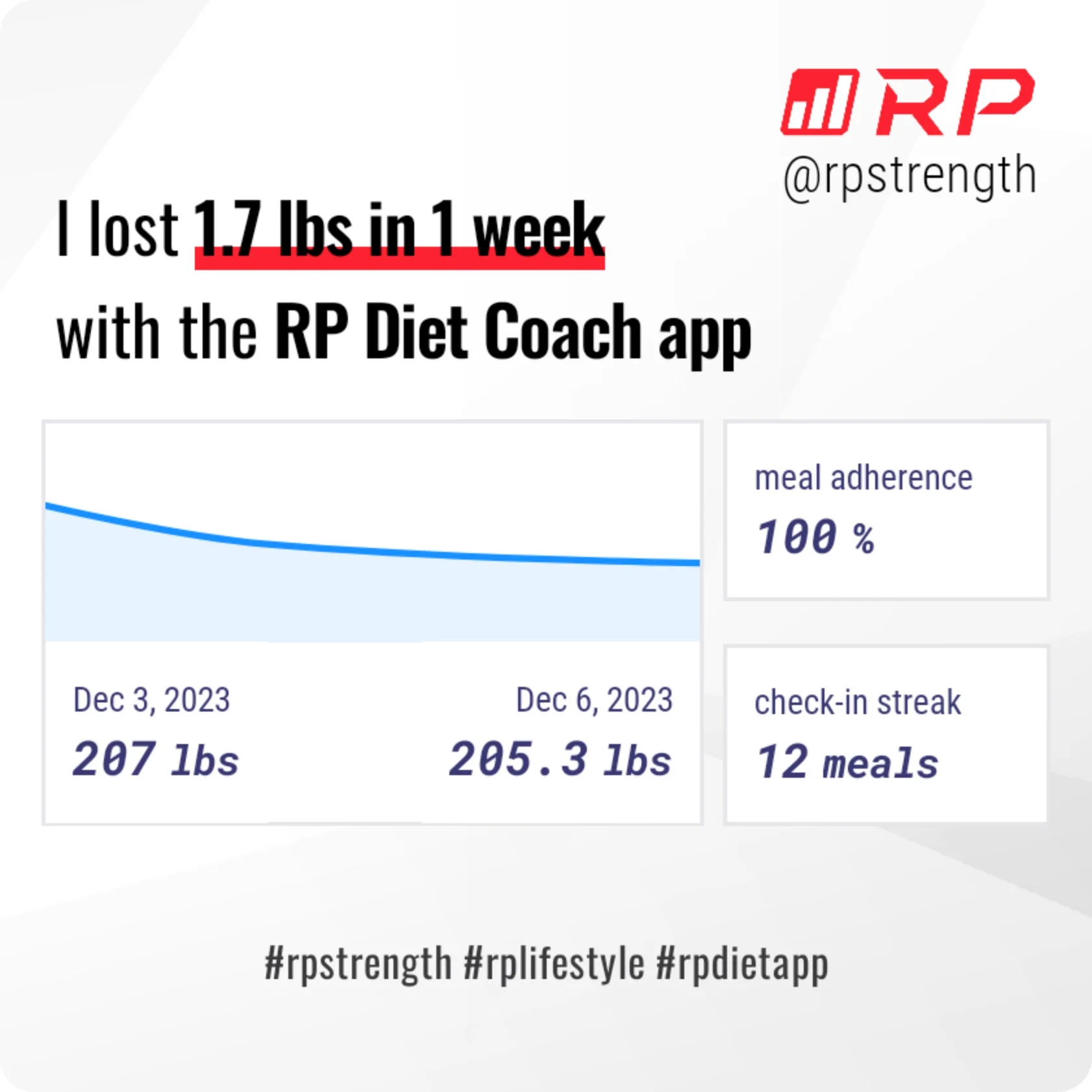 RP
@rpstrength

I lost 1.7 lbs in 1 week with the RP Diet Coach app

Dec 3, 2023
207 lbs

Dec 6, 2023
205.3 lbs

meal adherence
100 %

check-in streak
12 meals

#rpstrength #rplifestyle #rpdietapp